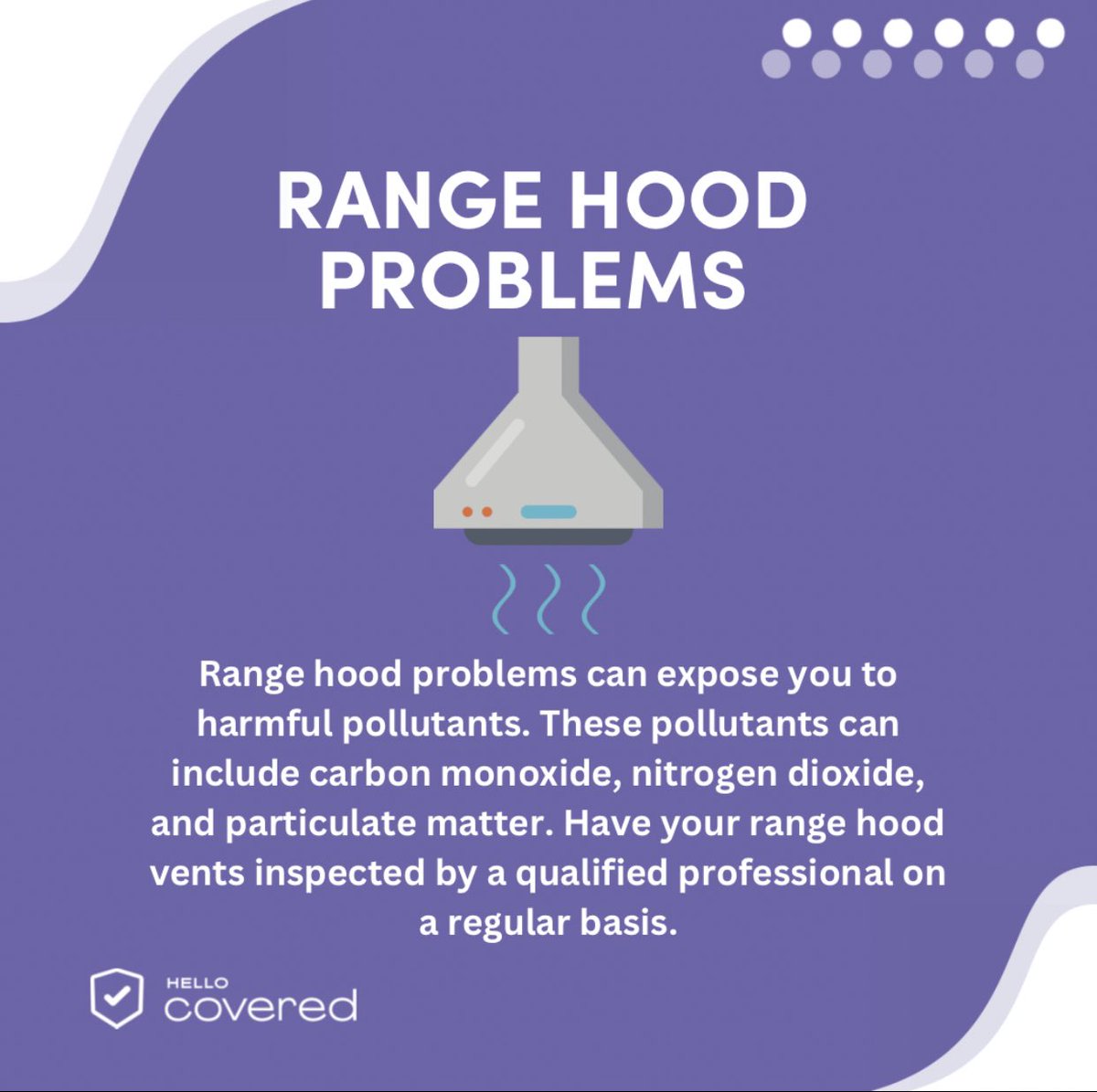 RANGE HOOD PROBLEMS

Range hood problems can expose you to harmful pollutants. These pollutants can include carbon monoxide, nitrogen dioxide, and particulate matter. Have your range hood vents inspected by a qualified professional on a regular basis.

HELLO
covered